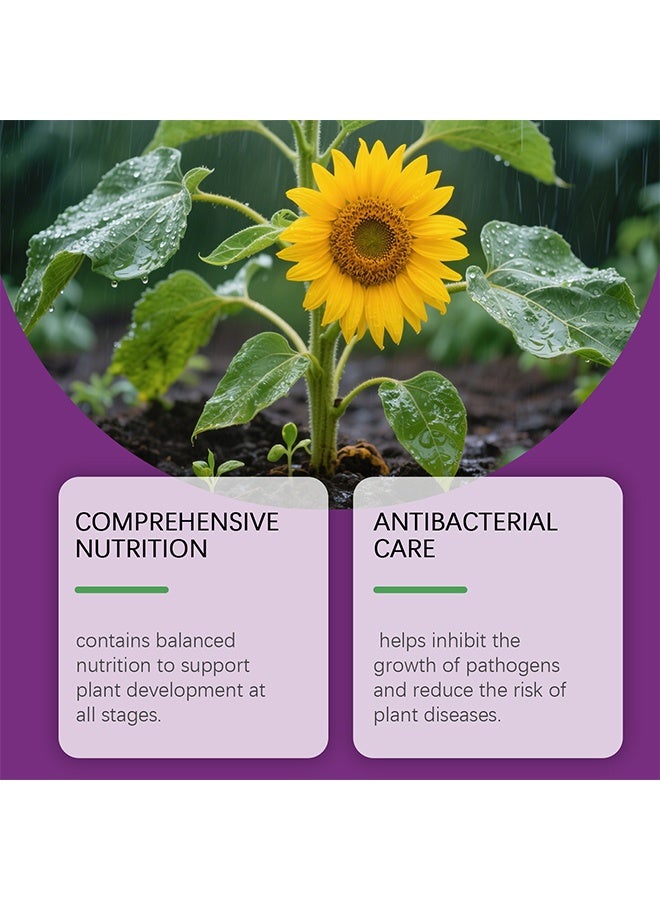 COMPREHENSIVE NUTRITION

contains balanced nutrition to support plant development at all stages.

ANTIBACTERIAL CARE

helps inhibit the growth of pathogens and reduce the risk of plant diseases.